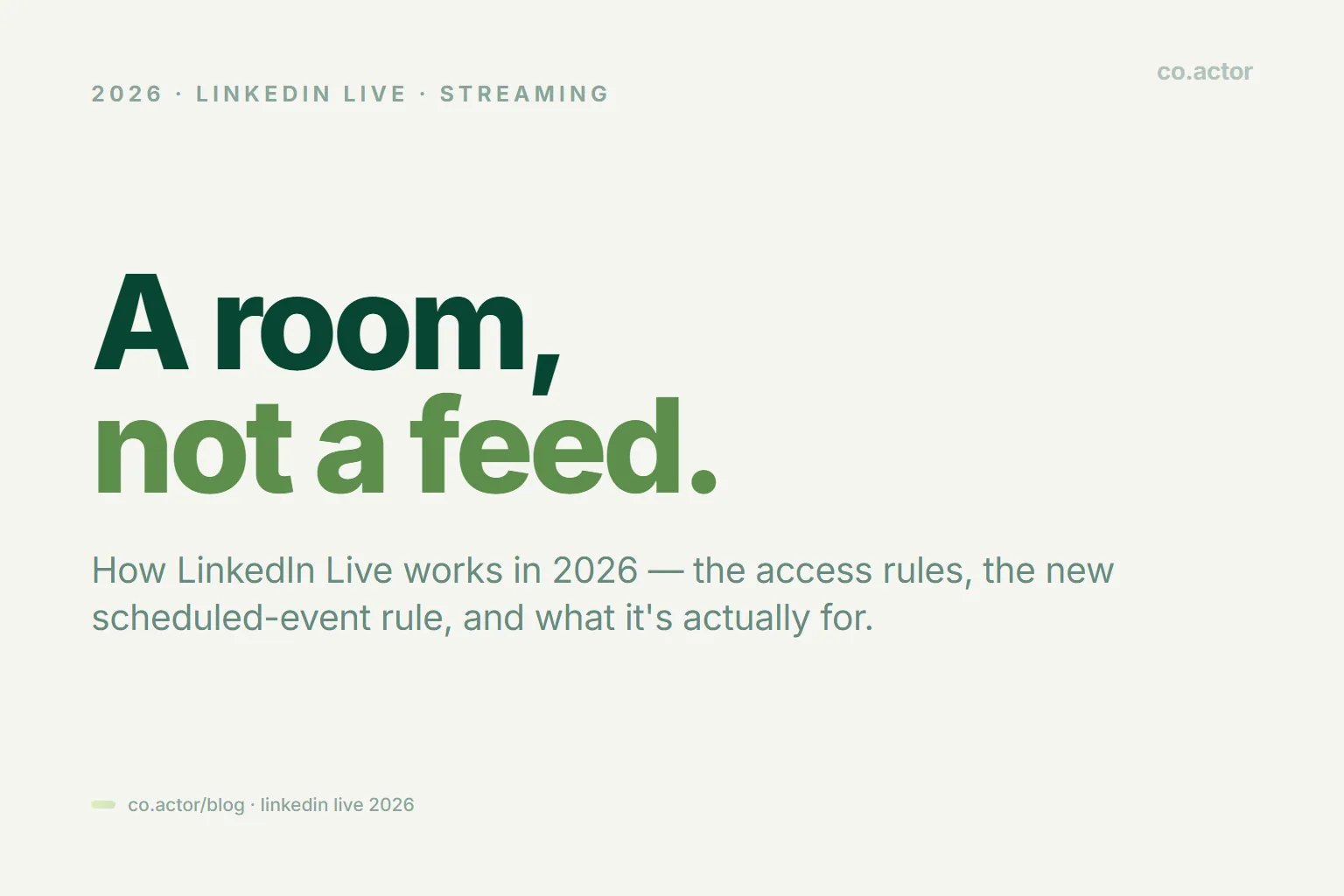 2026 · LINKEDIN LIVE · STREAMING

co.actor

A room,
not a feed.

How LinkedIn Live works in 2026 — the access rules, the new scheduled-event rule, and what it's actually for.

co.actor/blog · linkedin live 2026